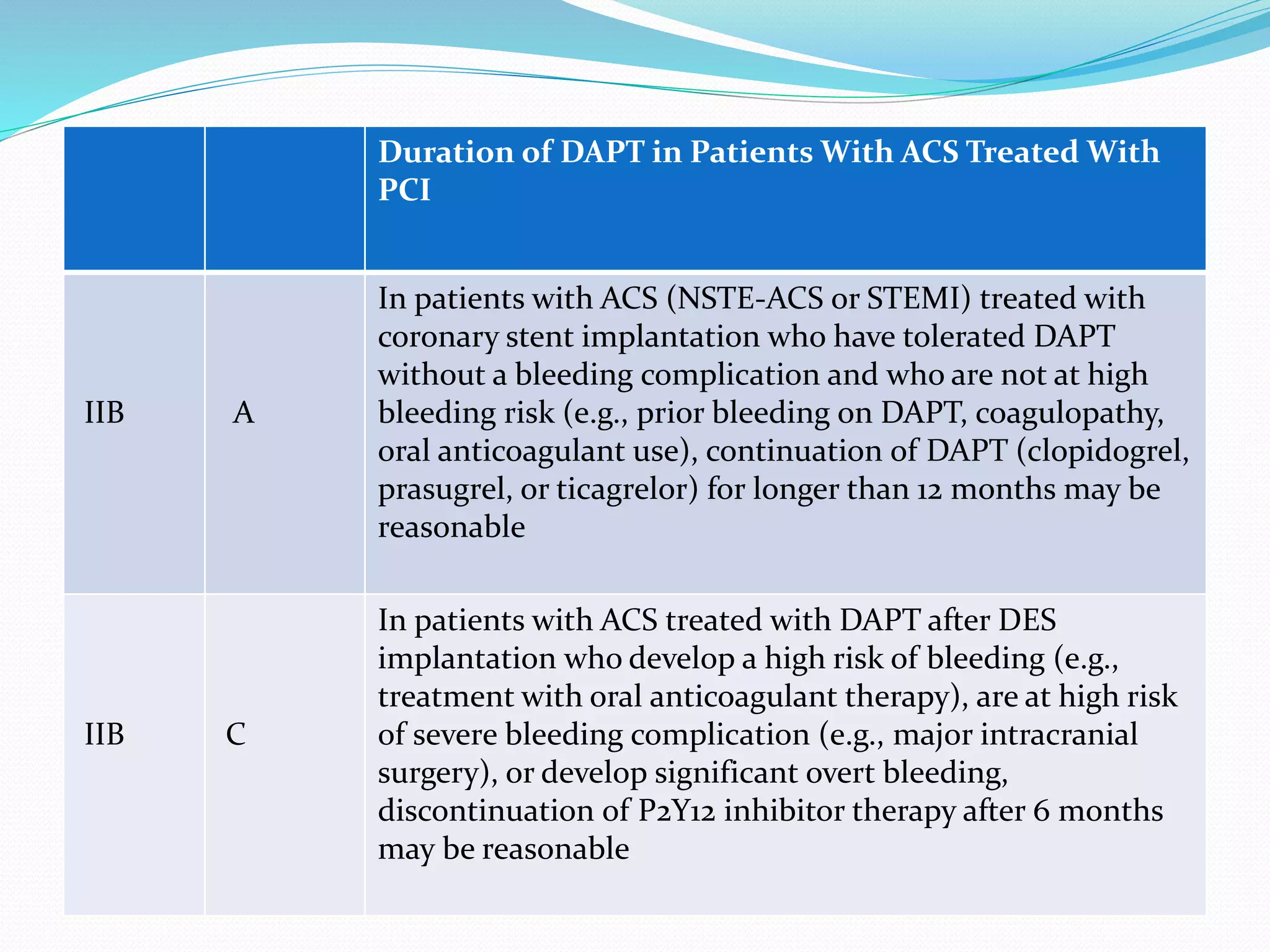 | | | Duration of DAPT in Patients With ACS Treated With PCI |
|---|---|---|
| IIB | A | In patients with ACS (NSTE-ACS or STEMI) treated with coronary stent implantation who have tolerated DAPT without a bleeding complication and who are not at high bleeding risk (e.g., prior bleeding on DAPT, coagulopathy, oral anticoagulant use), continuation of DAPT (clopidogrel, prasugrel, or ticagrelor) for longer than 12 months may be reasonable |
| IIB | C | In patients with ACS treated with DAPT after DES implantation who develop a high risk of bleeding (e.g., treatment with oral anticoagulant therapy), are at high risk of severe bleeding complication (e.g., major intracranial surgery), or develop significant overt bleeding, discontinuation of P2Y12 inhibitor therapy after 6 months may be reasonable |